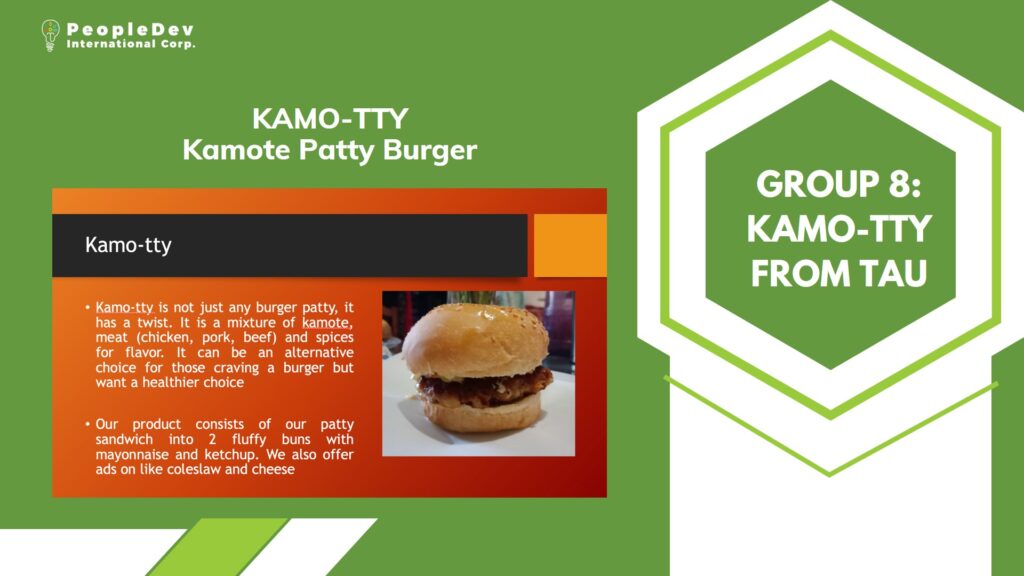 PeopleDev
International Corp.

KAMO-TTY
Kamote Patty Burger

Kamo-tty

• Kamo-tty is not just any burger patty, it has a twist. It is a mixture of kamote, meat (chicken, pork, beef) and spices for flavor. It can be an alternative choice for those craving a burger but want a healthier choice

• Our product consists of our patty sandwich into 2 fluffy buns with mayonnaise and ketchup. We also offer ads on like coleslaw and cheese

GROUP 8:
KAMO-TTY
FROM TAU